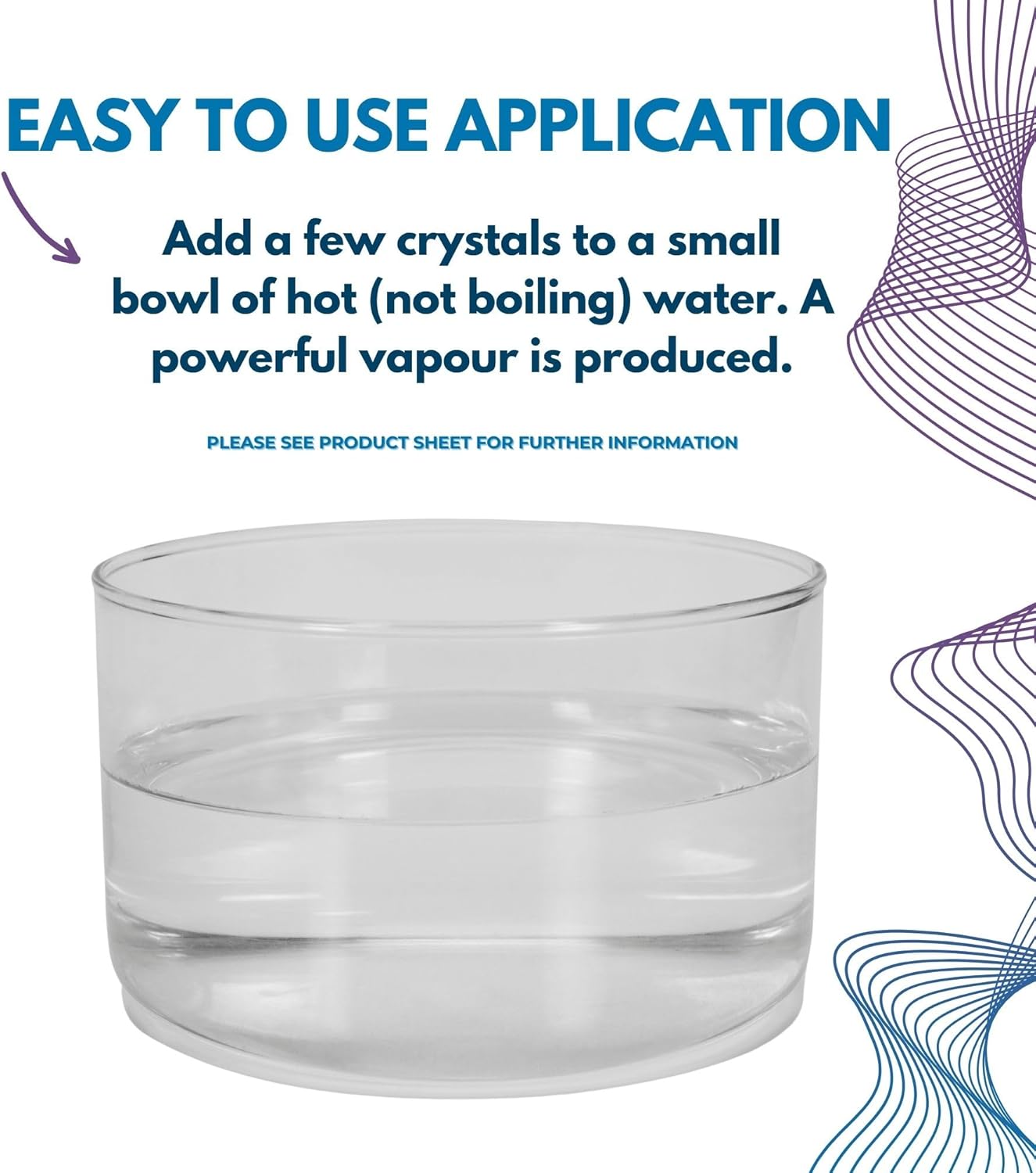 EASY TO USE APPLICATION

Add a few crystals to a small bowl of hot (not boiling) water. A powerful vapour is produced.

PLEASE SEE PRODUCT SHEET FOR FURTHER INFORMATION